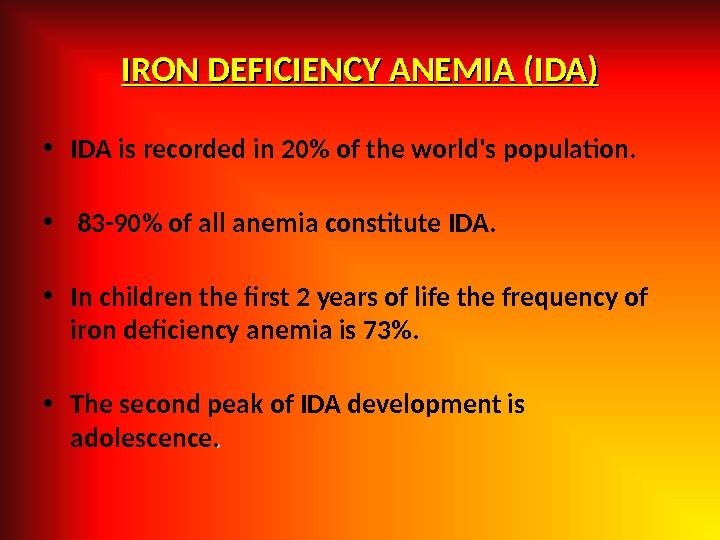 IRON DEFICIENCY ANEMIA (IDA)

• IDA is recorded in 20% of the world's population.

• 83-90% of all anemia constitute IDA.

• In children the first 2 years of life the frequency of iron deficiency anemia is 73%.

• The second peak of IDA development is adolescence.